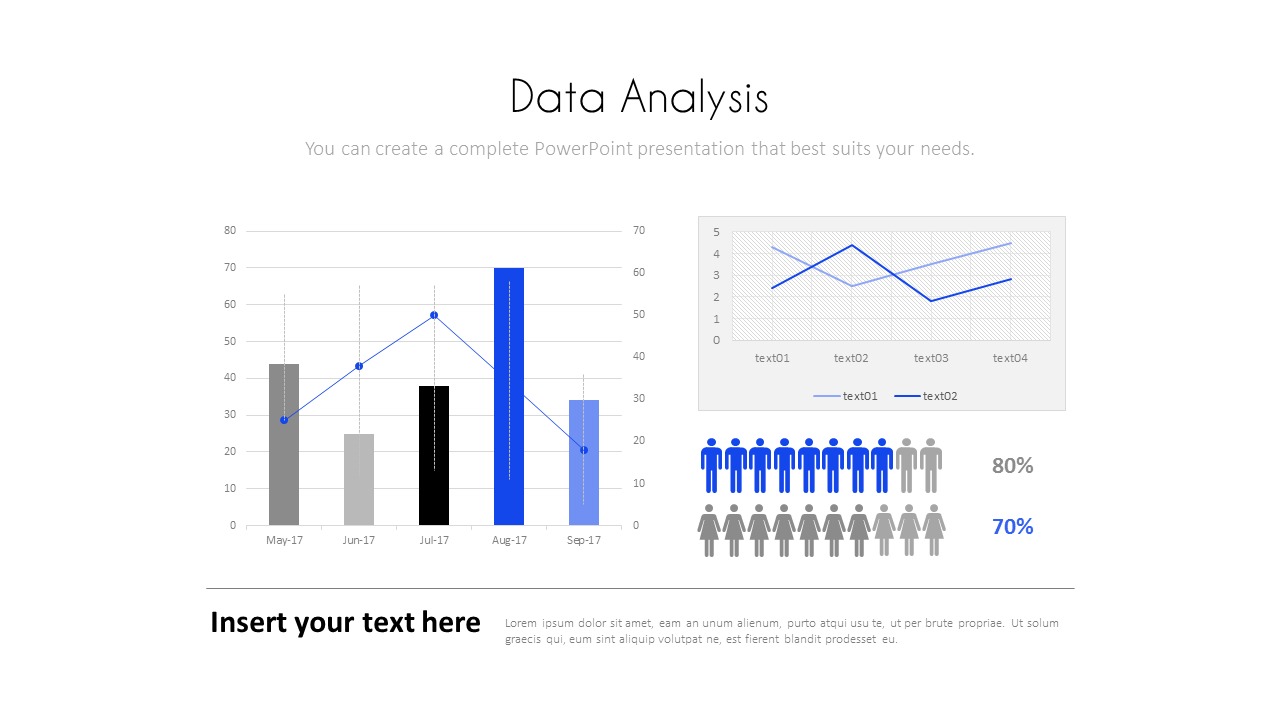 Data Analysis

You can create a complete PowerPoint presentation that best suits your needs.

80
70
60
50
40
30
20
10
0

70
60
50
40
30
20
10
0

May-17 Jun-17 Jul-17 Aug-17 Sep-17

5
4
3
2
1
0

text01 text02 text03 text04

text01 text02

80%

70%

Insert your text here

Lorem ipsum dolor sit amet, eam an unum alienum, purto atqui usu te, ut per brute propriae. Ut solum graecis qui, eum sint aliquip volutpat ne, est fierent blandit prodesset eu.